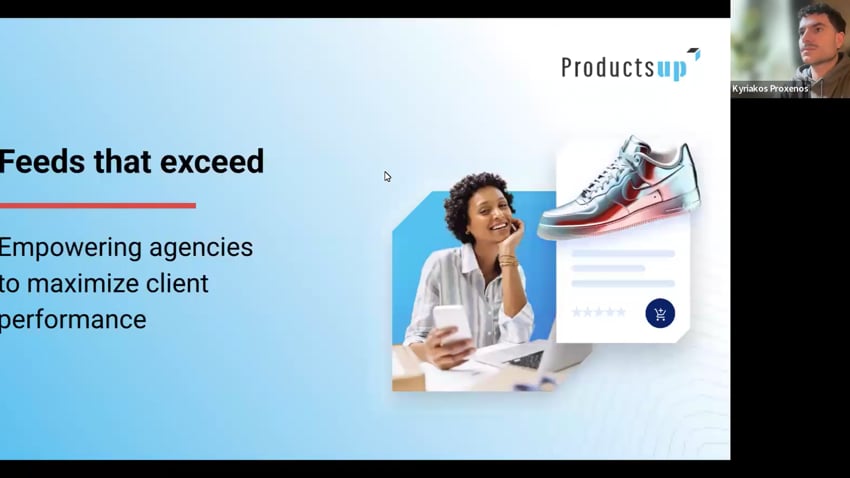 Productsup

Kyriakos Proxenos

Feeds that exceed

Empowering agencies to maximize client performance